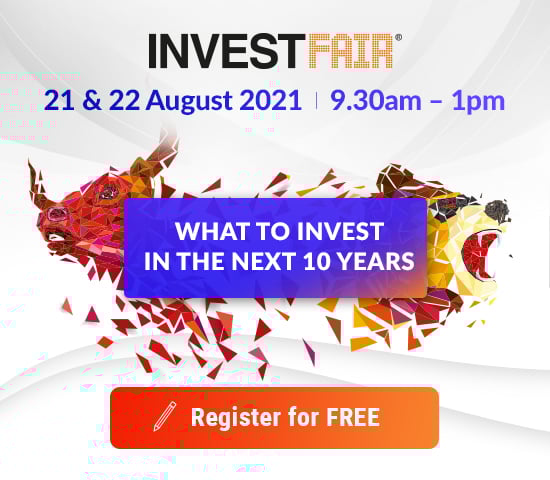 INVESTFAIR®

21 & 22 August 2021 | 9.30am – 1pm

WHAT TO INVEST IN THE NEXT 10 YEARS

Register for FREE